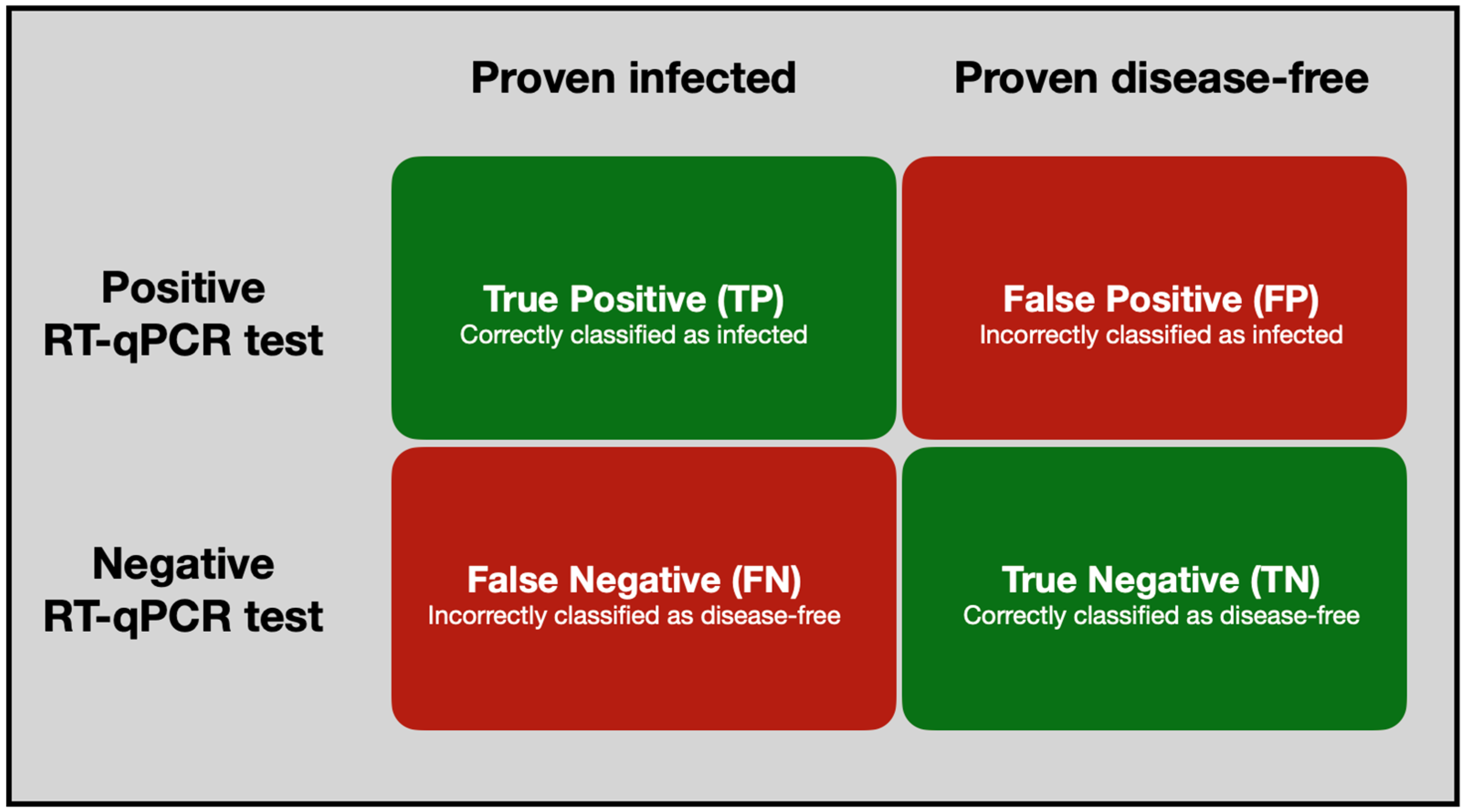 |  | Proven infected | Proven disease-free |
|---|---|---|
| Positive RT-qPCR test | True Positive (TP) Correctly classified as infected | False Positive (FP) Incorrectly classified as infected |
| Negative RT-qPCR test | False Negative (FN) Incorrectly classified as disease-free | True Negative (TN) Correctly classified as disease-free |